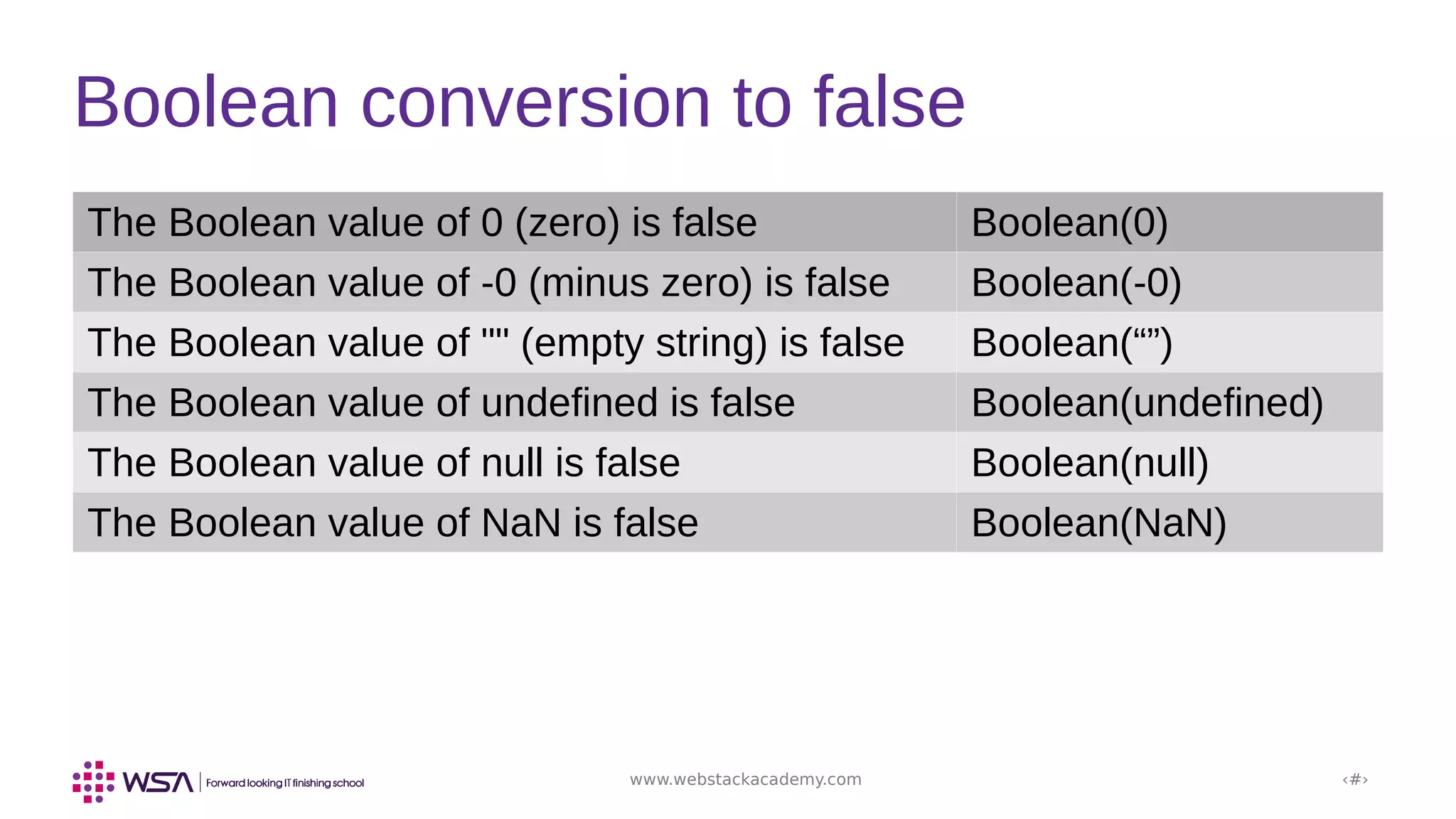 Boolean conversion to false

| The Boolean value of 0 (zero) is false | Boolean(0) |
|---|---|
| The Boolean value of -0 (minus zero) is false | Boolean(-0) |
| The Boolean value of "" (empty string) is false | Boolean(“”) |
| The Boolean value of undefined is false | Boolean(undefined) |
| The Boolean value of null is false | Boolean(null) |
| The Boolean value of NaN is false | Boolean(NaN) |

WSA | Forward looking IT finishing school

www.webstackacademy.com

‹#›